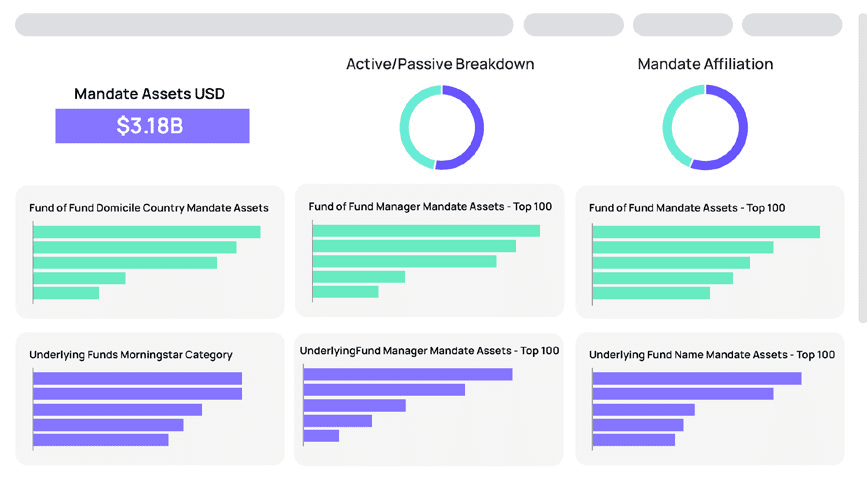 Mandate Assets USD

$3.18B

Active/Passive Breakdown

Mandate Affiliation

Fund of Fund Domicile Country Mandate Assets

Fund of Fund Manager Mandate Assets - Top 100

Fund of Fund Mandate Assets - Top 100

Underlying Funds Morningstar Category

UnderlyingFund Manager Mandate Assets - Top 100

Underlying Fund Name Mandate Assets - Top 100